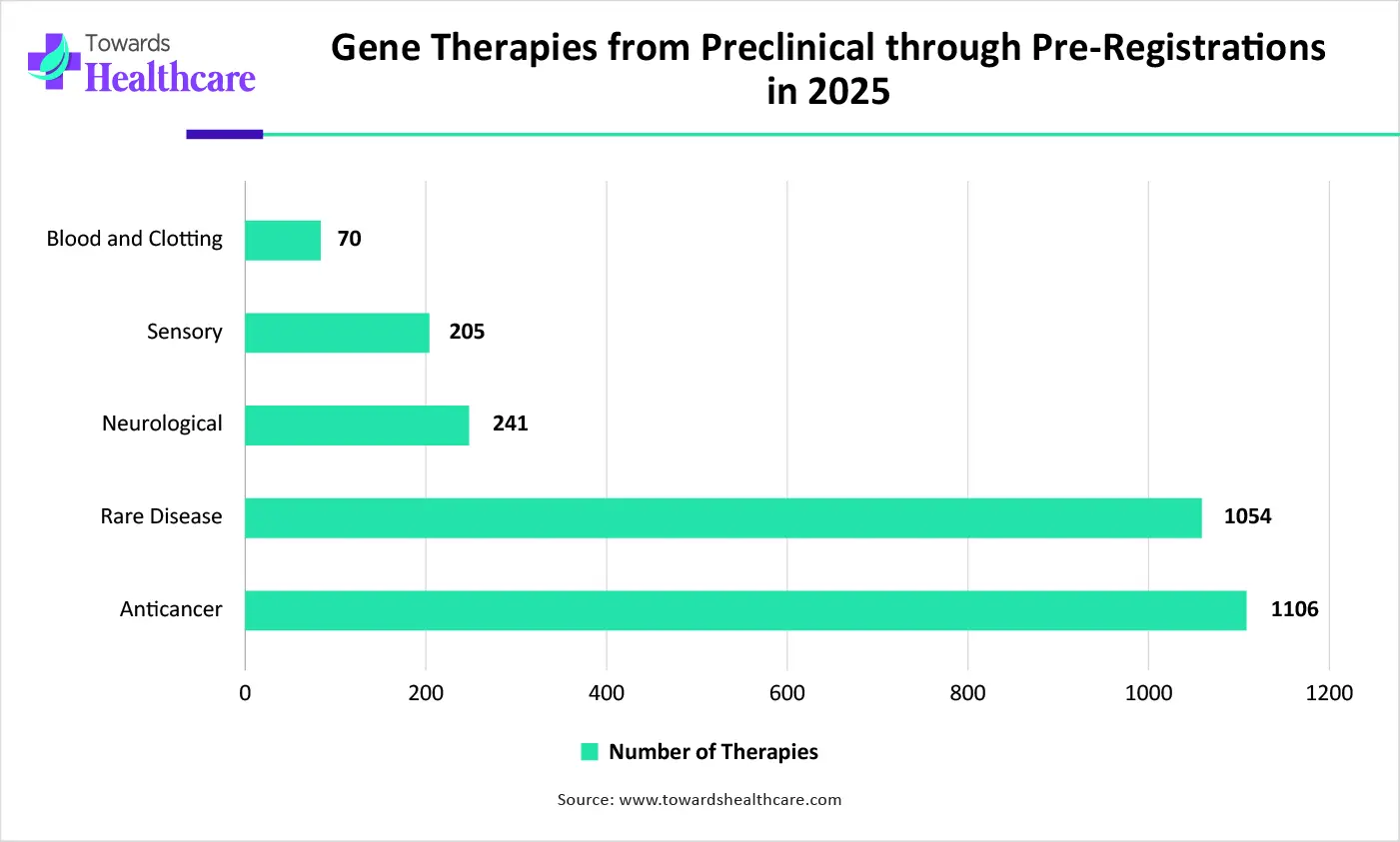 Towards
Healthcare

Gene Therapies from Preclinical through Pre-Registrations in 2025

Blood and Clotting
70
Sensory
205
Neurological
241
Rare Disease
1054
Anticancer
1106

0
200
400
600
800
1000
1200

Number of Therapies

Source: www.towardshealthcare.com